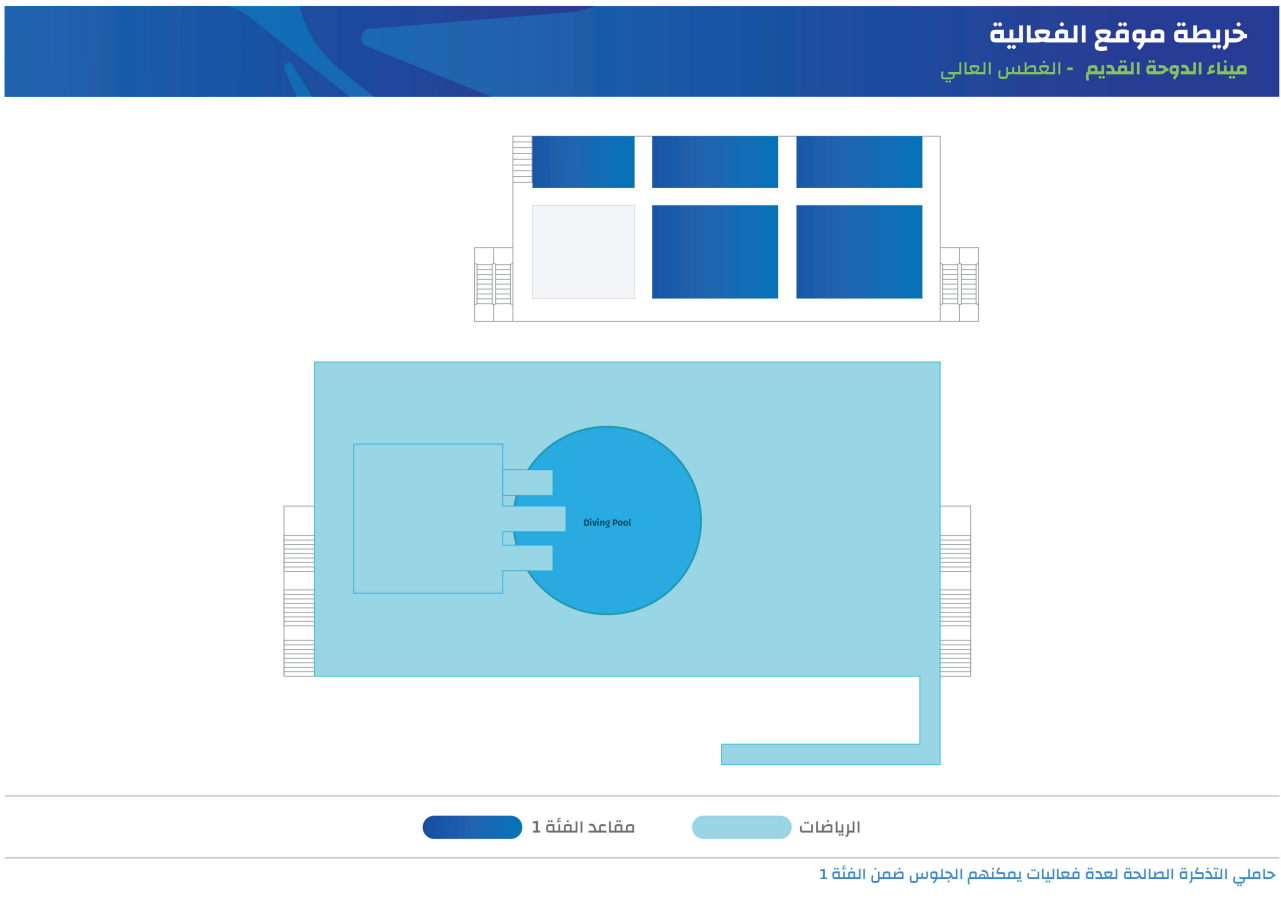 خريطة موقع الفعالية
ميناء الدوحة القديم - الغطس العالي

Diving Pool

الرياضات
مقاعد الفئة 1

حاملي التذكرة الصالحة لعدة فعاليات يمكنهم الجلوس ضمن الفئة 1